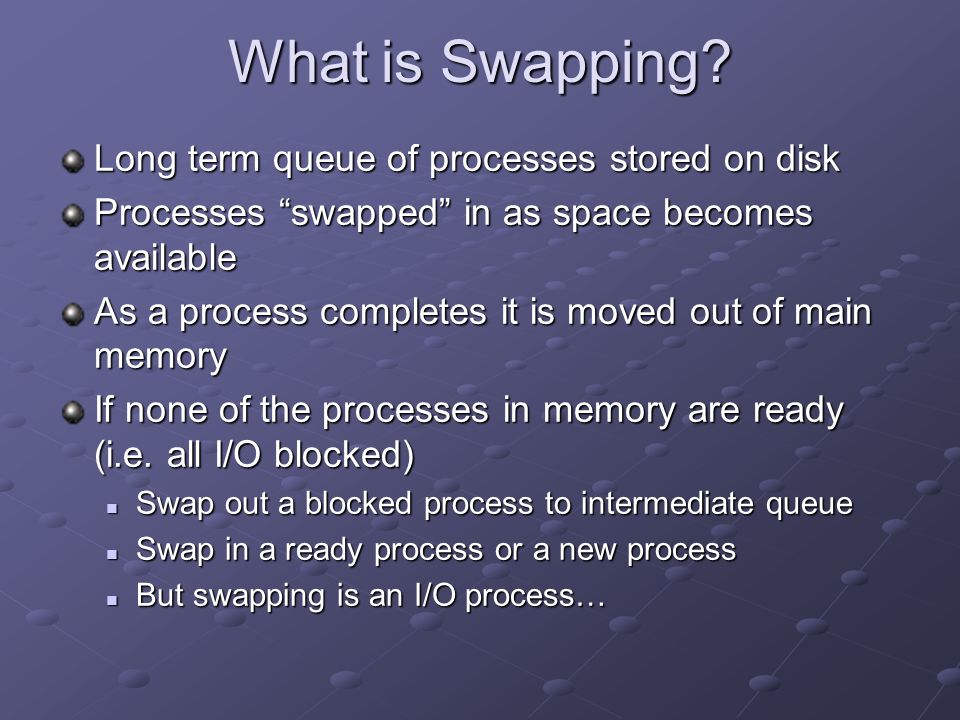 What is Swapping?

Long term queue of processes stored on disk

Processes “swapped” in as space becomes available

As a process completes it is moved out of main memory

If none of the processes in memory are ready (i.e. all I/O blocked)

Swap out a blocked process to intermediate queue

Swap in a ready process or a new process

But swapping is an I/O process…